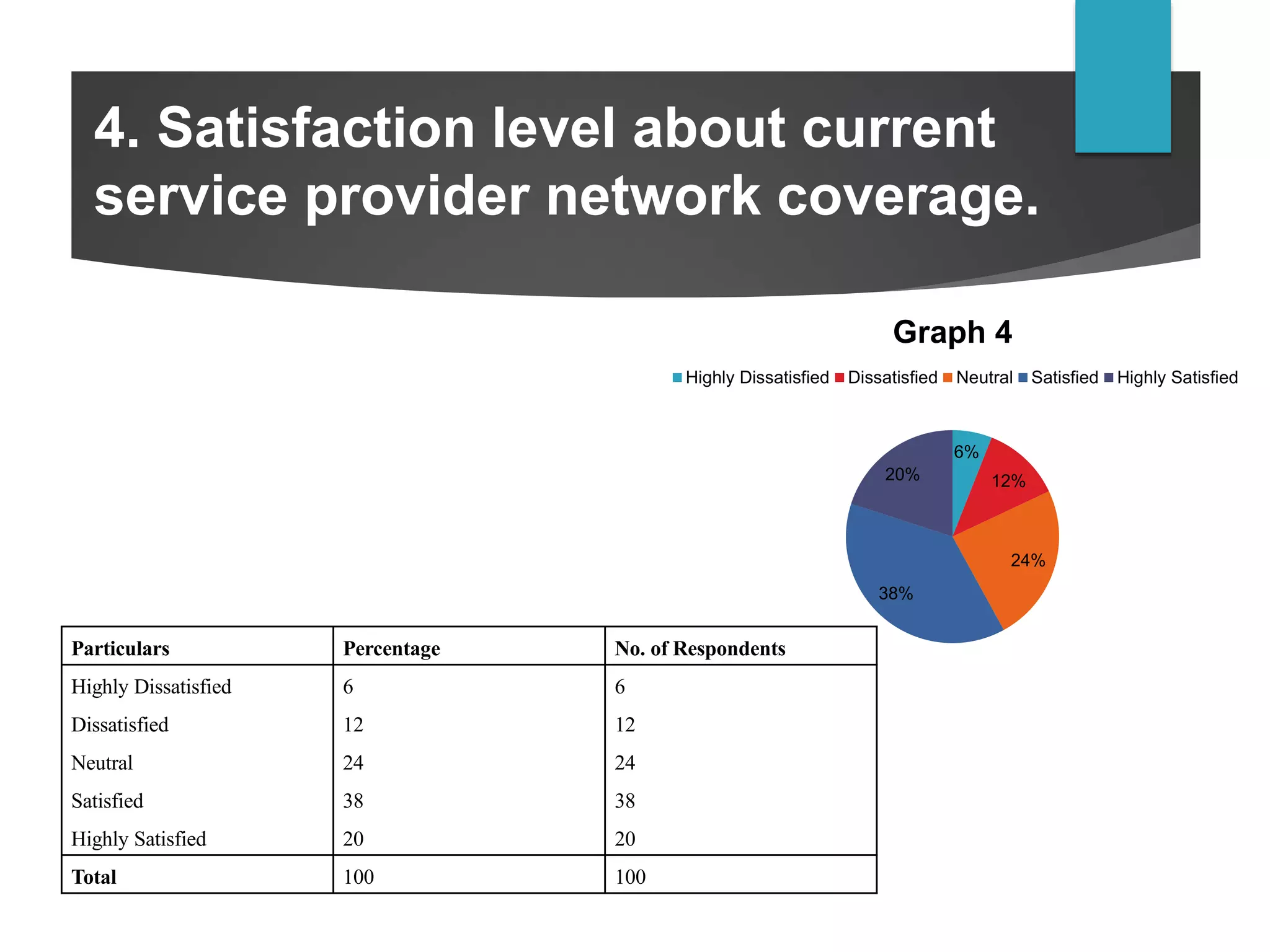 4. Satisfaction level about current service provider network coverage.

Graph 4

Highly Dissatisfied Dissatisfied Neutral Satisfied Highly Satisfied

6%
12%
24%
38%
20%

| Particulars | Percentage | No. of Respondents |
|---|---|---|
| Highly Dissatisfied | 6 | 6 |
| Dissatisfied | 12 | 12 |
| Neutral | 24 | 24 |
| Satisfied | 38 | 38 |
| Highly Satisfied | 20 | 20 |
| Total | 100 | 100 |